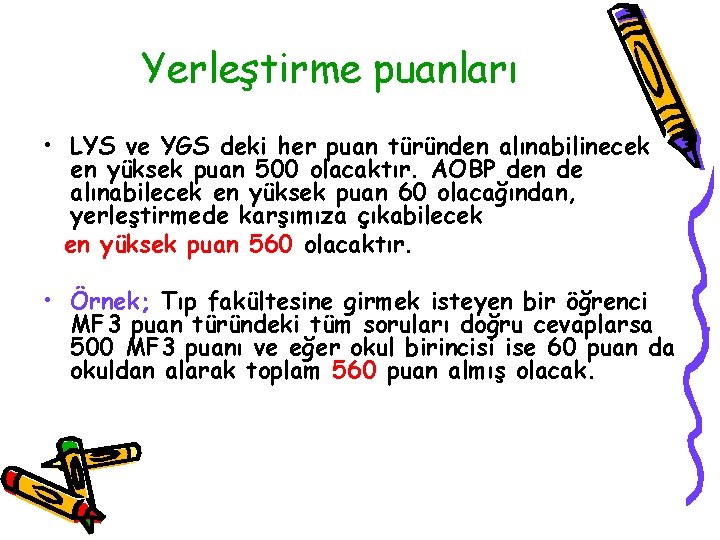 Yerleştirme puanları

• LYS ve YGS deki her puan türünden alınabilinecek en yüksek puan 500 olacaktır. AOBP den de alınabilecek en yüksek puan 60 olacağından, yerleştirmede karşımıza çıkabilecek en yüksek puan 560 olacaktır.

• Örnek; Tıp fakültesine girmek isteyen bir öğrenci MF3 puan türündeki tüm soruları doğru cevaplarsa 500 MF3 puanı ve eğer okul birincisi ise 60 puan da okuldan alarak toplam 560 puan almış olacak.